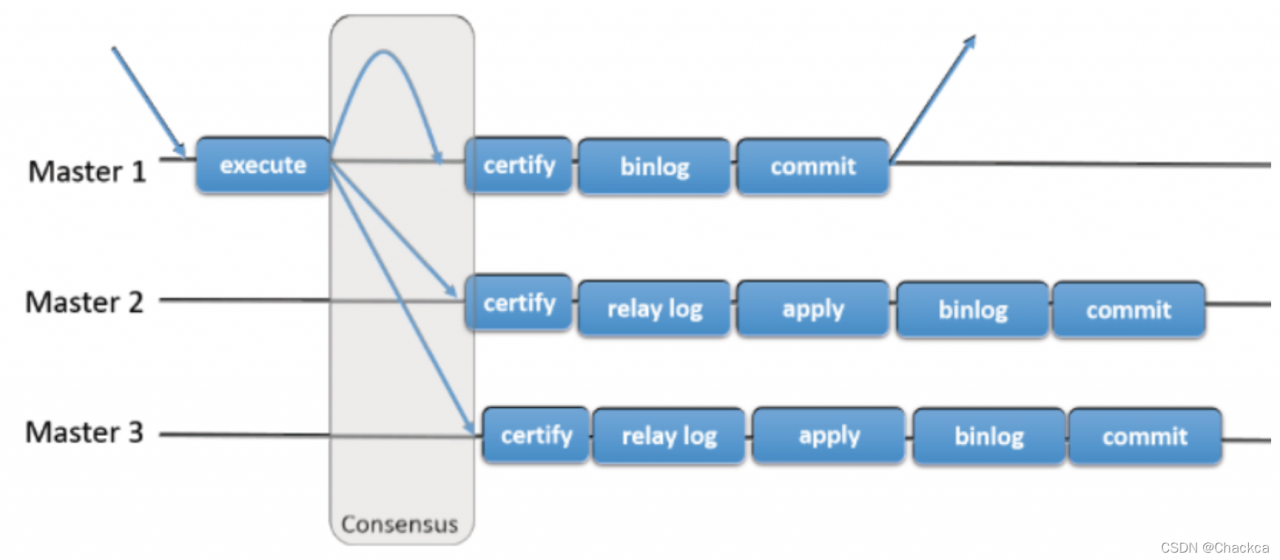 Master 1
execute
certify
binlog
commit

Master 2
certify
relay log
apply
binlog
commit

Master 3
certify
relay log
apply
binlog
commit

Consensus

CSDN @Chackca